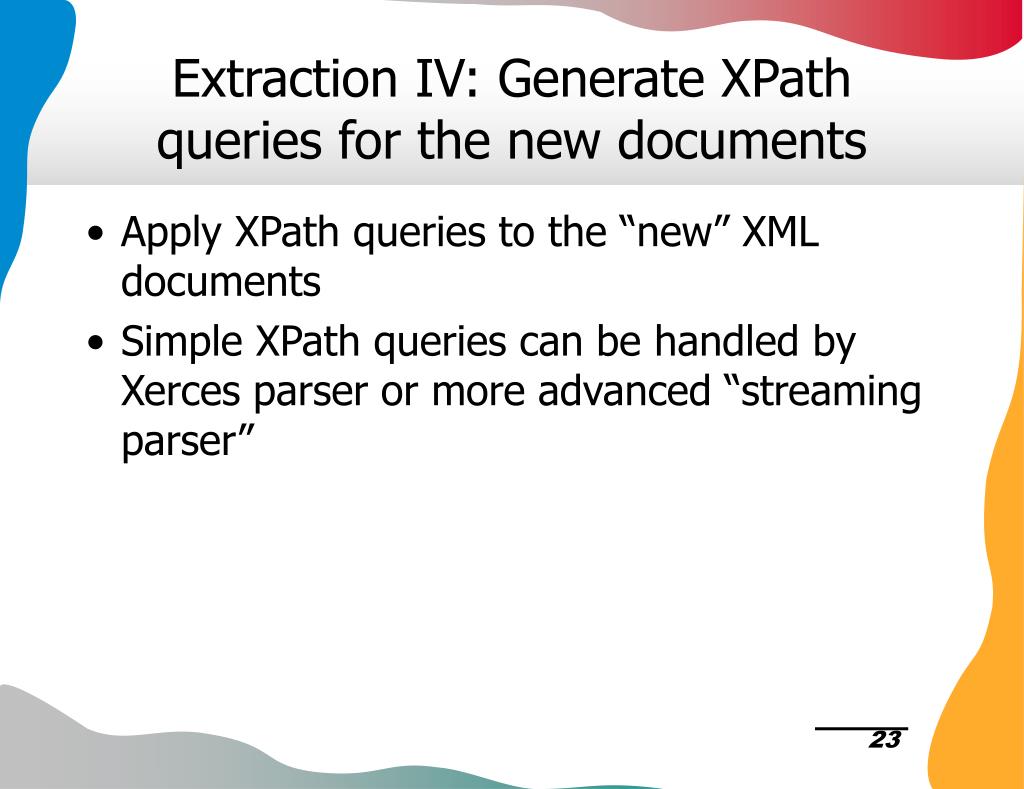 Extraction IV: Generate XPath queries for the new documents

• Apply XPath queries to the “new” XML documents
• Simple XPath queries can be handled by Xerces parser or more advanced “streaming parser”

23